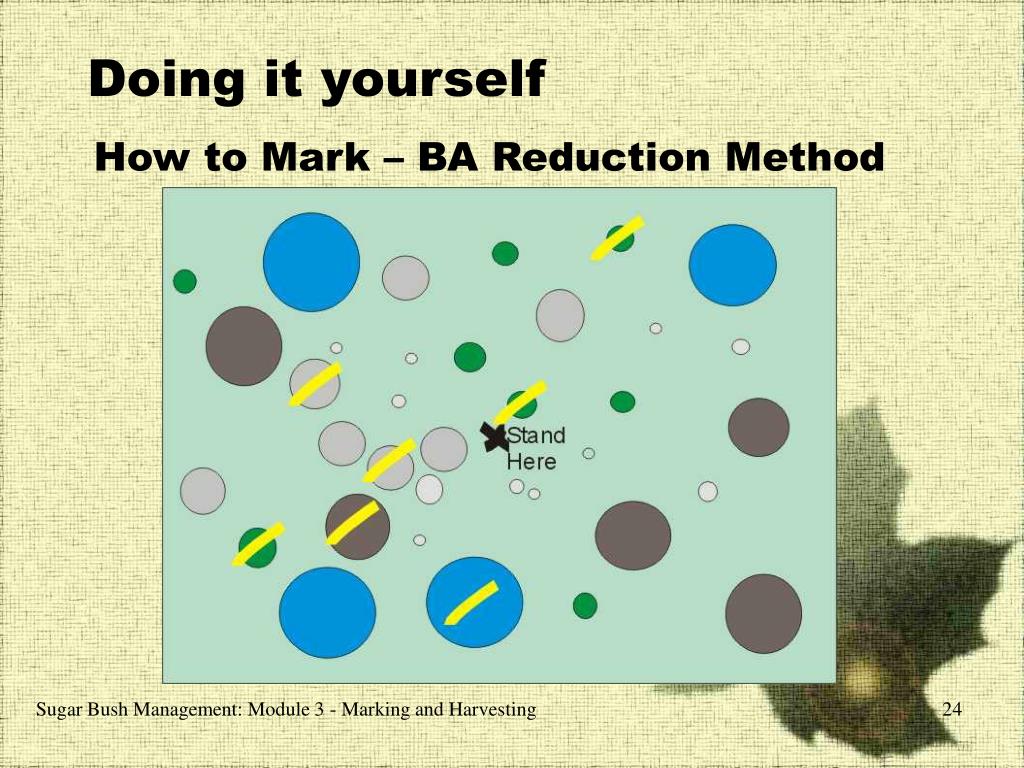 Doing it yourself

How to Mark – BA Reduction Method

Stand Here

Sugar Bush Management: Module 3 - Marking and Harvesting

24